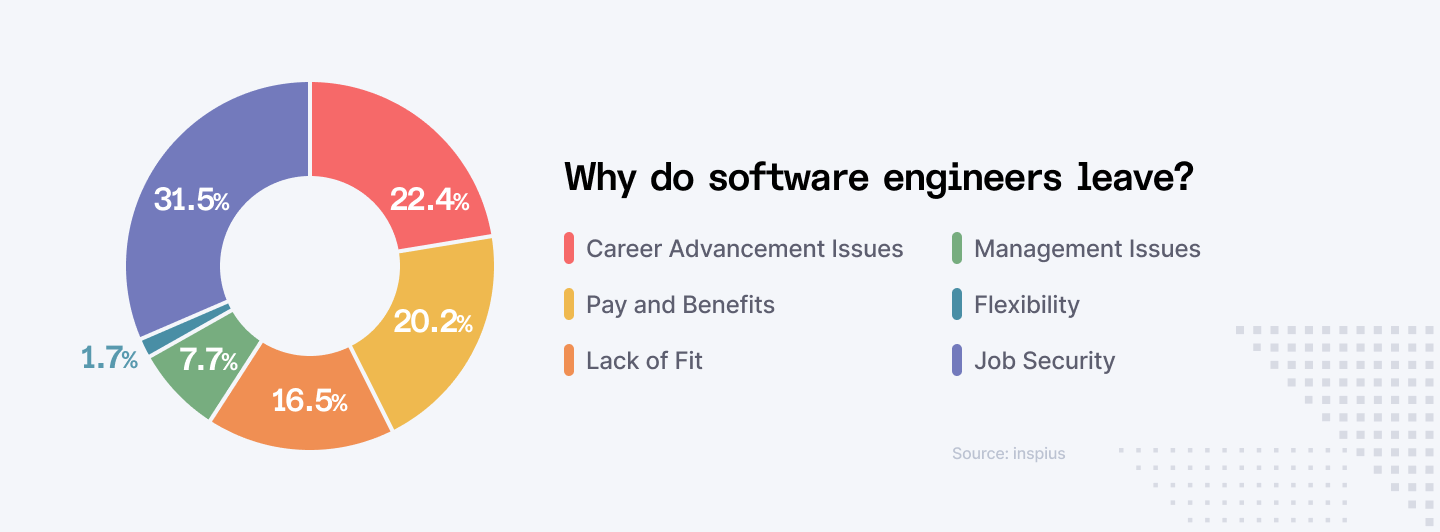 31.5%

22.4%

20.2%

16.5%

7.7%

1.7%

Why do software engineers leave?

Career Advancement Issues

Pay and Benefits

Lack of Fit

Management Issues

Flexibility

Job Security

Source: inspius